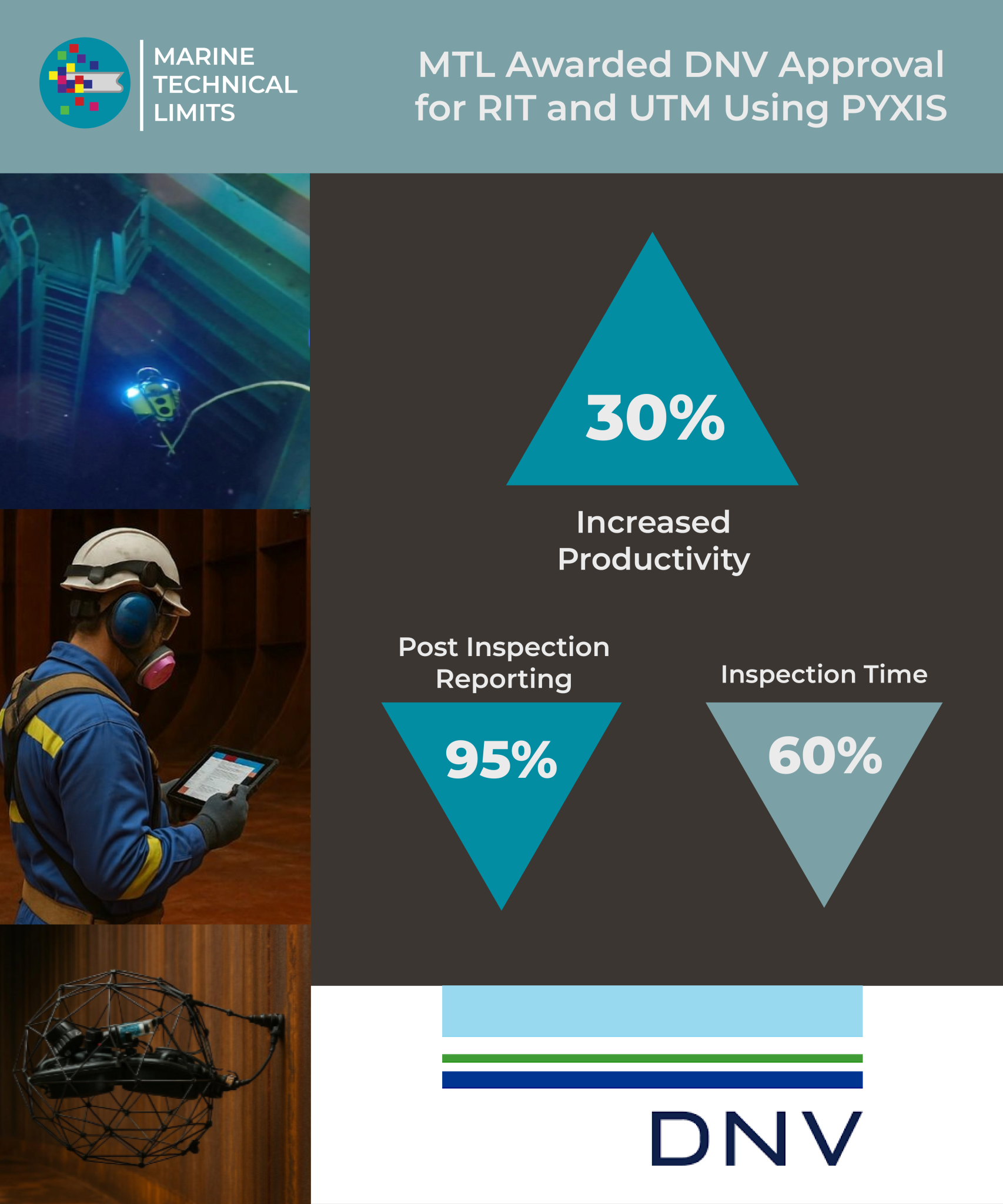 MARINE TECHNICAL LIMITS

MTL Awarded DNV Approval for RIT and UTM Using PYXIS

30%

Increased Productivity

Post Inspection Reporting

95%

Inspection Time

60%

DNV